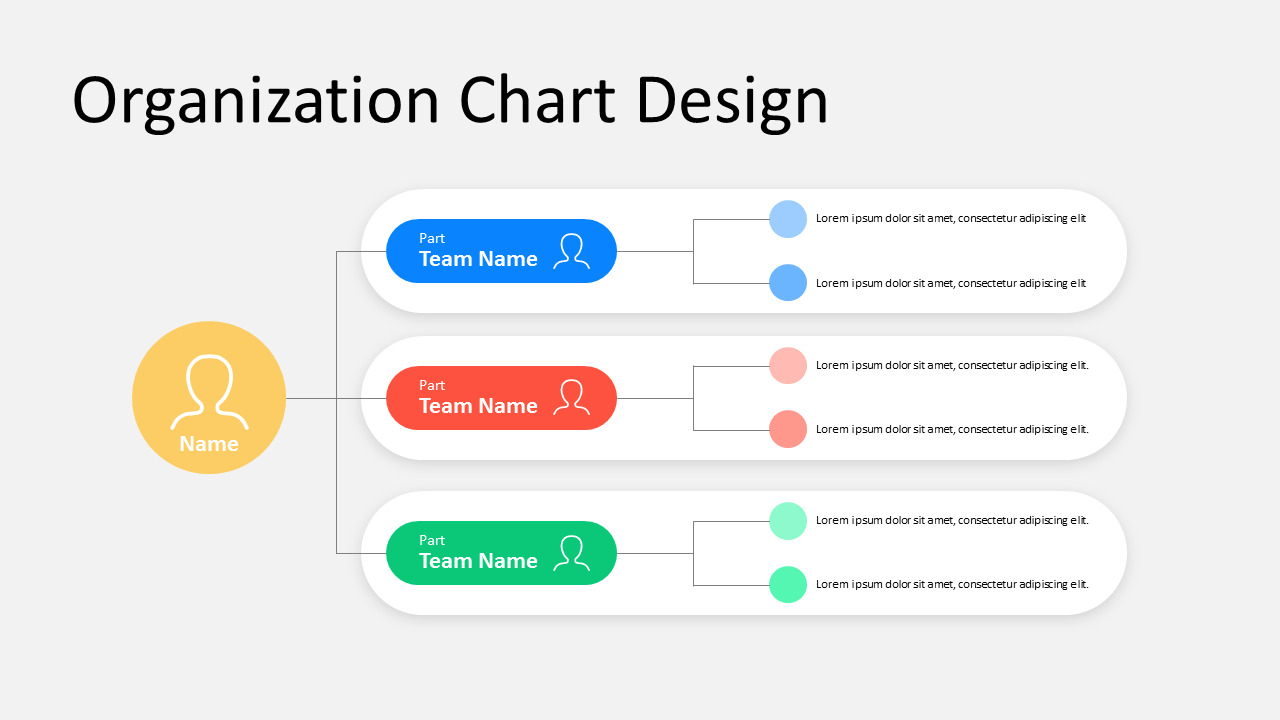 Organization Chart Design

Name

Part
Team Name

Lorem ipsum dolor sit amet, consectetur adipiscing elit

Lorem ipsum dolor sit amet, consectetur adipiscing elit

Part
Team Name

Lorem ipsum dolor sit amet, consectetur adipiscing elit.

Lorem ipsum dolor sit amet, consectetur adipiscing elit.

Part
Team Name

Lorem ipsum dolor sit amet, consectetur adipiscing elit.

Lorem ipsum dolor sit amet, consectetur adipiscing elit.